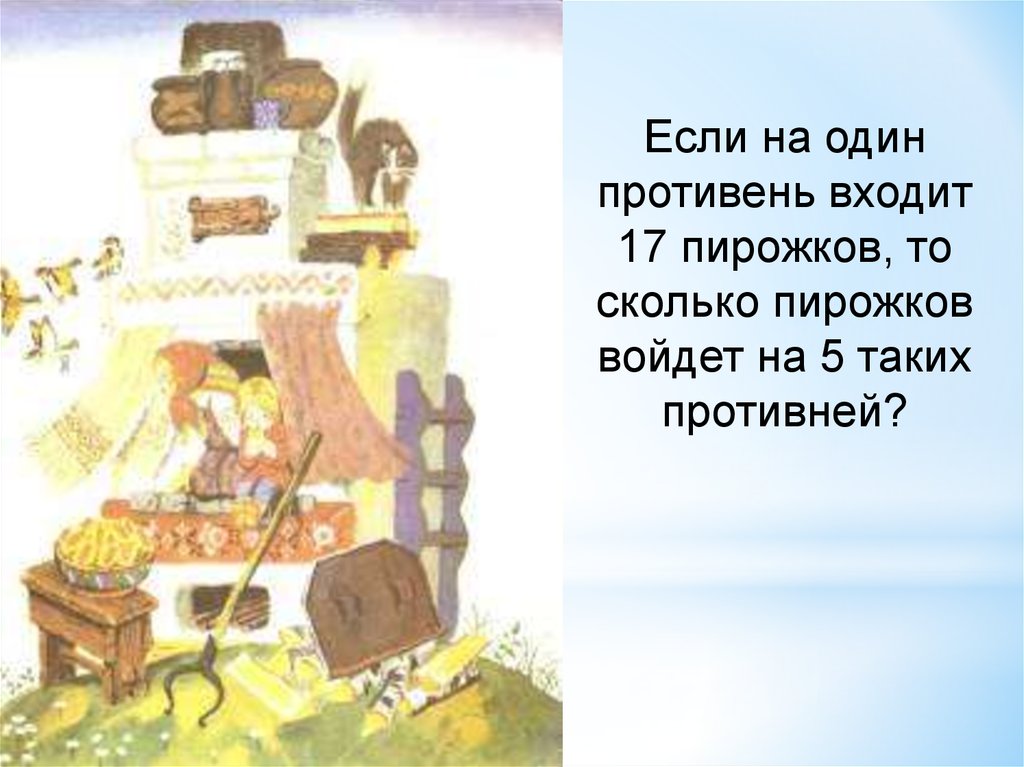 Если на один противень входит 17 пирожков, то сколько пирожков войдет на 5 таких противней?